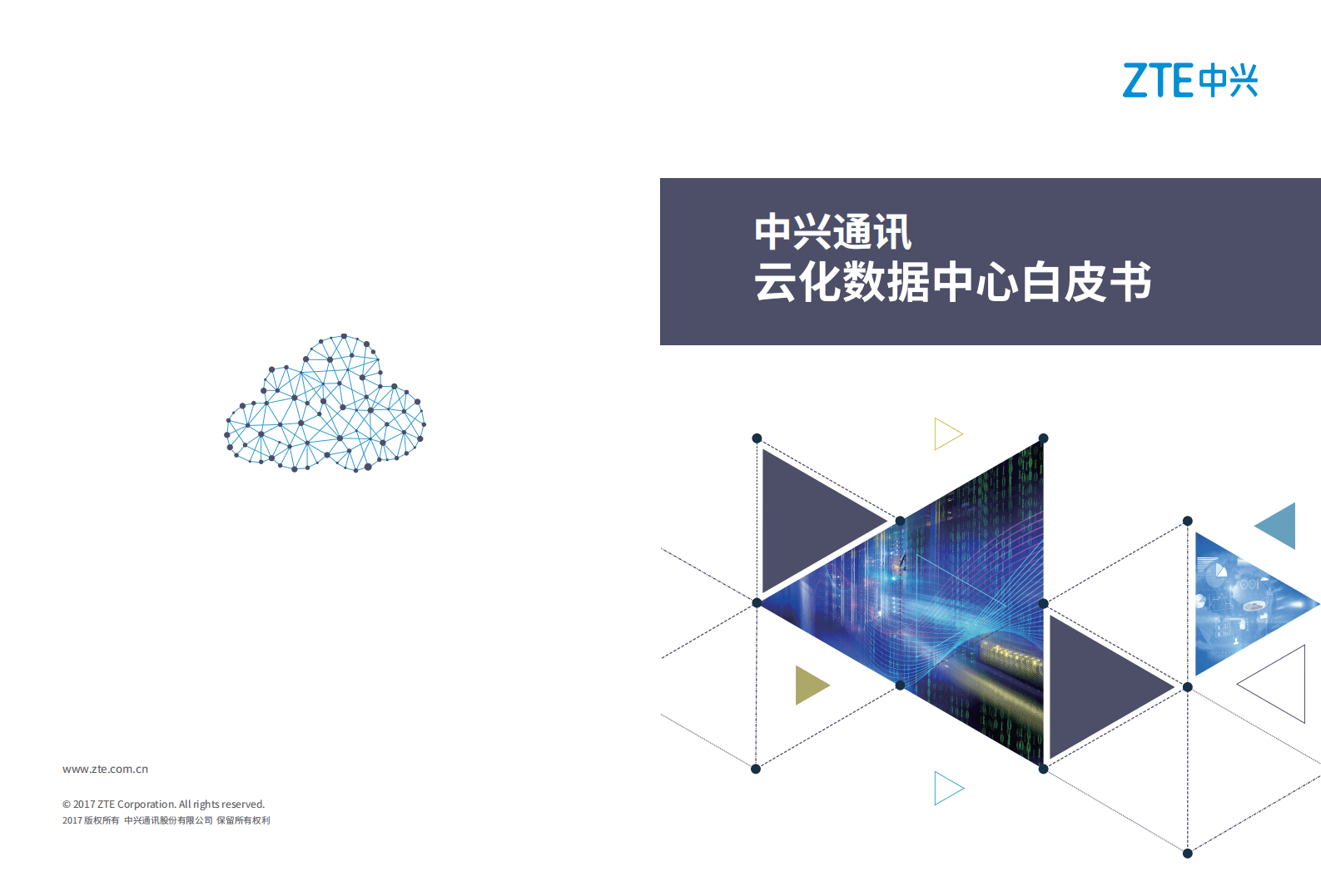 ZTE中兴

中兴通讯
云化数据中心白皮书

www.zte.com.cn

© 2017 ZTE Corporation. All rights reserved.
2017 版权所有 中兴通讯股份有限公司 保留所有权利